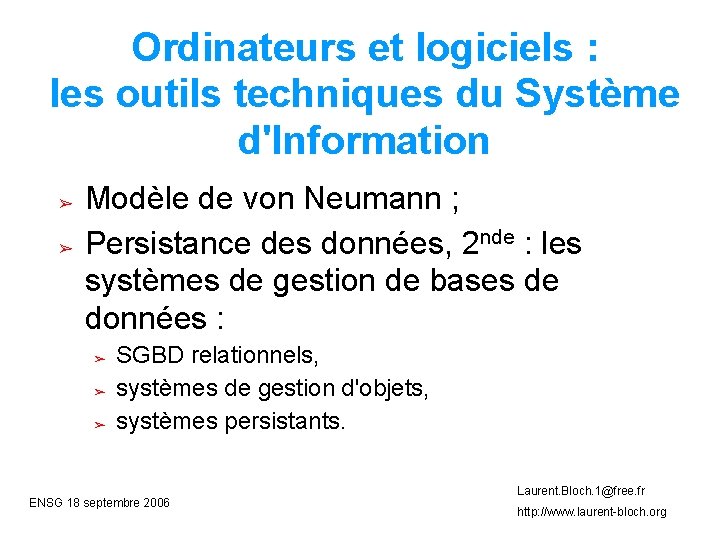 Ordinateurs et logiciels : les outils techniques du Système d'Information

➢ Modèle de von Neumann ;

➢ Persistance des données, 2$^{nde}$ : les systèmes de gestion de bases de données :

➢ SGBD relationnels,

➢ systèmes de gestion d'objets,

➢ systèmes persistants.

ENSG 18 septembre 2006

Laurent.Bloch.1@free.fr

http://www.laurent-bloch.org